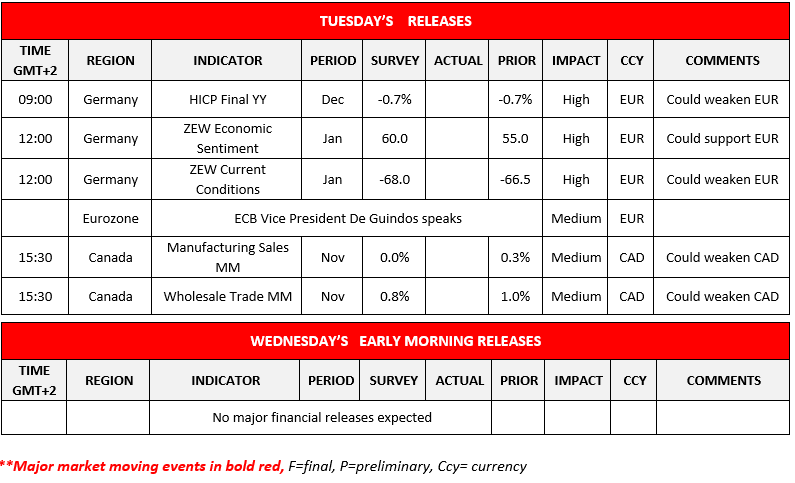 TUESDAY'S RELEASES

| TIME GMT+2 | REGION | INDICATOR | PERIOD | SURVEY | ACTUAL | PRIOR | IMPACT | CCY | COMMENTS |
|---|---|---|---|---|---|---|---|---|---|
| 09:00 | Germany | HICP Final YY | Dec | -0.7% | | -0.7% | High | EUR | Could weaken EUR |
| 12:00 | Germany | ZEW Economic Sentiment | Jan | 60.0 | | 55.0 | High | EUR | Could support EUR |
| 12:00 | Germany | ZEW Current Conditions | Jan | -68.0 | | -66.5 | High | EUR | Could weaken EUR |
| | Eurozone | ECB Vice President De Guindos speaks | | | | | Medium | EUR | |
| 15:30 | Canada | Manufacturing Sales MM | Nov | 0.0% | | 0.3% | Medium | CAD | Could weaken CAD |
| 15:30 | Canada | Wholesale Trade MM | Nov | 0.8% | | 1.0% | Medium | CAD | Could weaken CAD |

WEDNESDAY'S EARLY MORNING RELEASES

| TIME GMT+2 | REGION | INDICATOR | PERIOD | SURVEY | ACTUAL | PRIOR | IMPACT | CCY | COMMENTS |
|---|---|---|---|---|---|---|---|---|---|
| | | No major financial releases expected | | | | | | | |

**Major market moving events in bold red, F=final, P=preliminary, Ccy= currency